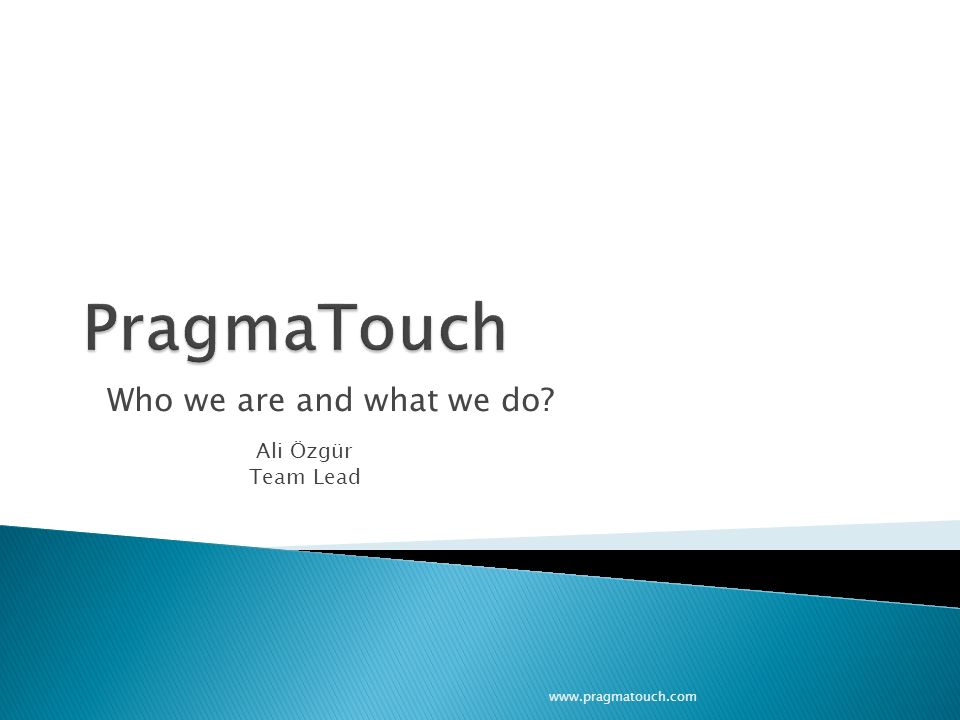 PragmaTouch

Who we are and what we do?

Ali Özgür
Team Lead

www.pragmatouch.com